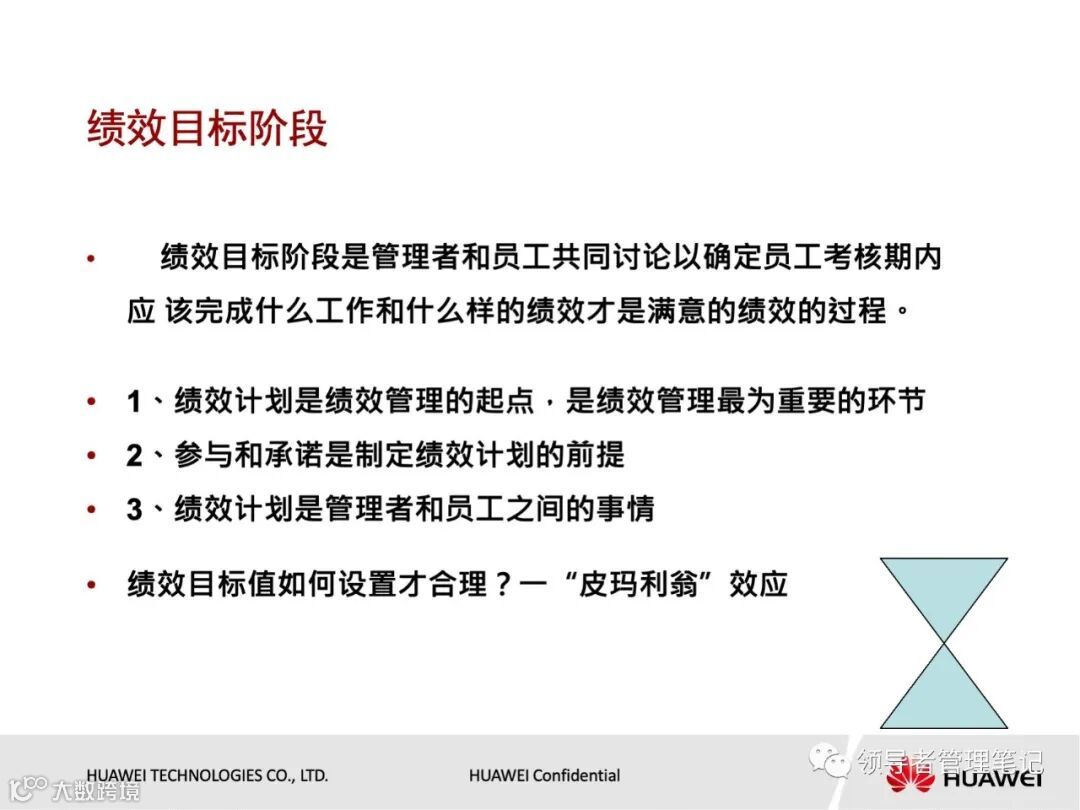 绩效目标阶段

• 绩效目标阶段是管理者和员工共同讨论以确定员工考核期内应 该完成什么工作和什么样的绩效才是满意的绩效的过程。

• 1、绩效计划是绩效管理的起点，是绩效管理最为重要的环节
• 2、参与和承诺是制定绩效计划的前提
• 3、绩效计划是管理者和员工之间的事情

• 绩效目标值如何设置才合理？一“皮玛利翁”效应

HUAWEI TECHNOLOGIES CO., LTD.　HUAWEI Confidential

领导者管理笔记

HUAWEI

大数跨境